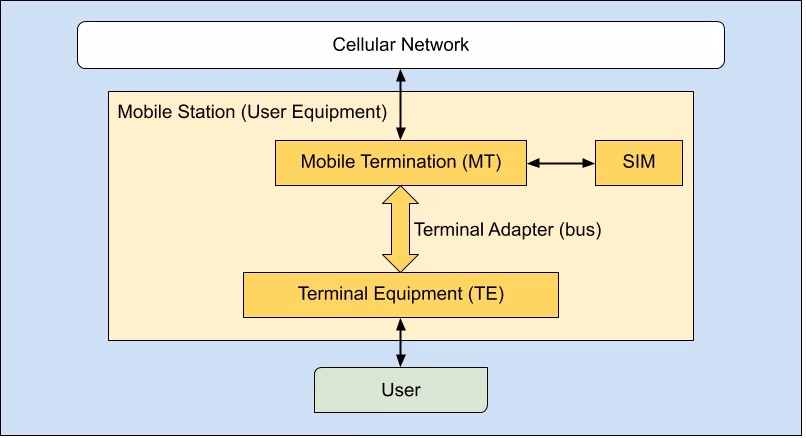 Cellular Network

Mobile Station (User Equipment)

Mobile Termination (MT)

SIM

Terminal Adapter (bus)

Terminal Equipment (TE)

User